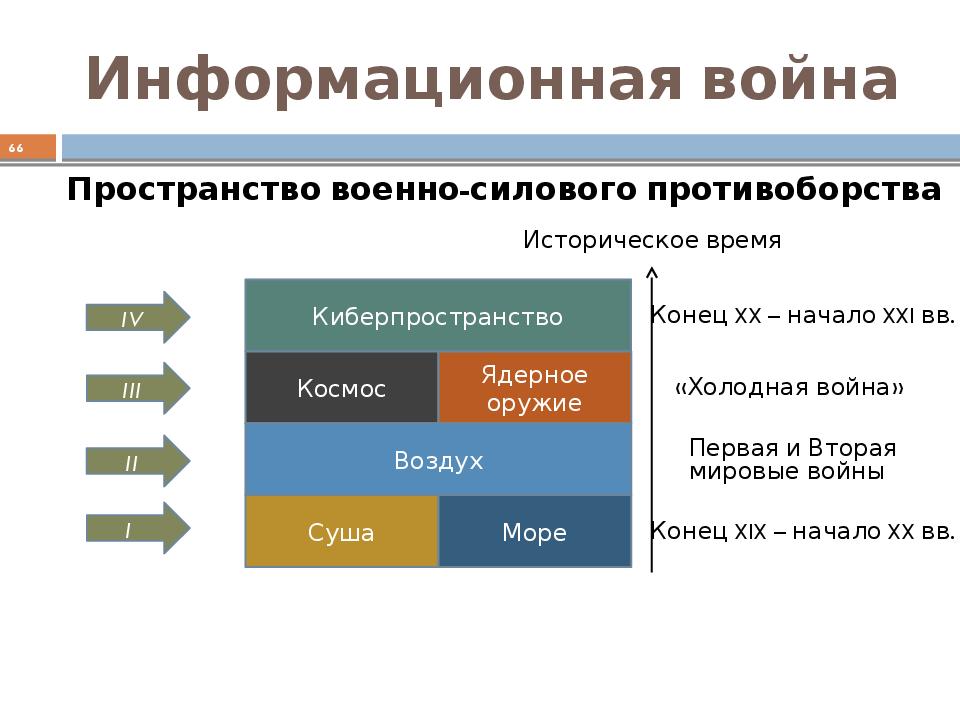 Информационная война

66

Пространство военно-силового противоборства

Историческое время

IV

Киберпространство

Конец XX – начало XXI вв.

III

Космос

Ядерное оружие

«Холодная война»

II

Воздух

Первая и Вторая мировые войны

I

Суша

Море

Конец XIX – начало XX вв.